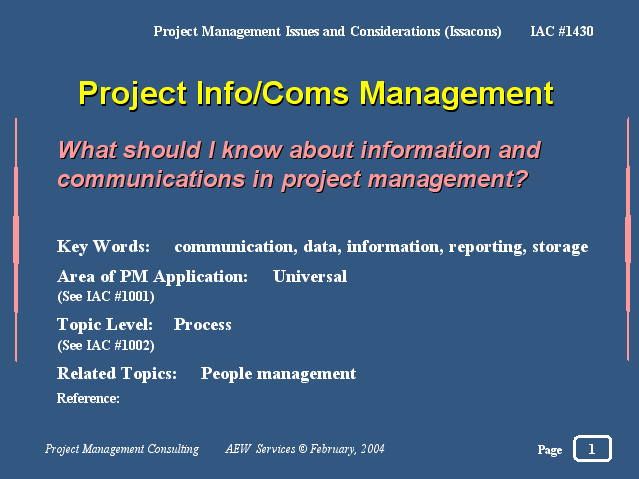 Project Management Issues and Considerations (Issacons) IAC #1430

Project Info/Coms Management

What should I know about information and communications in project management?

Key Words: communication, data, information, reporting, storage

Area of PM Application: Universal
(See IAC #1001)

Topic Level: Process
(See IAC #1002)

Related Topics: People management

Reference:

Project Management Consulting AEW Services © February, 2004 Page 1